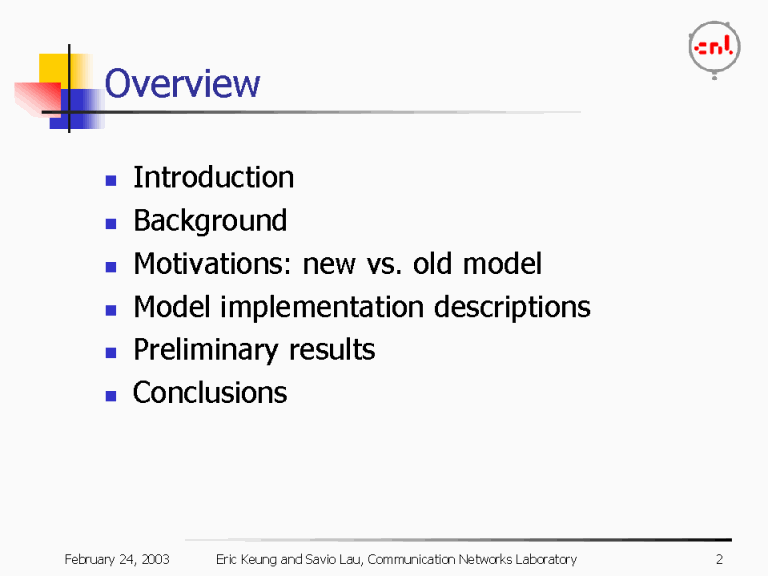 cnl

Overview

- Introduction
- Background
- Motivations: new vs. old model
- Model implementation descriptions
- Preliminary results
- Conclusions

February 24, 2003 Eric Keung and Savio Lau, Communication Networks Laboratory 2